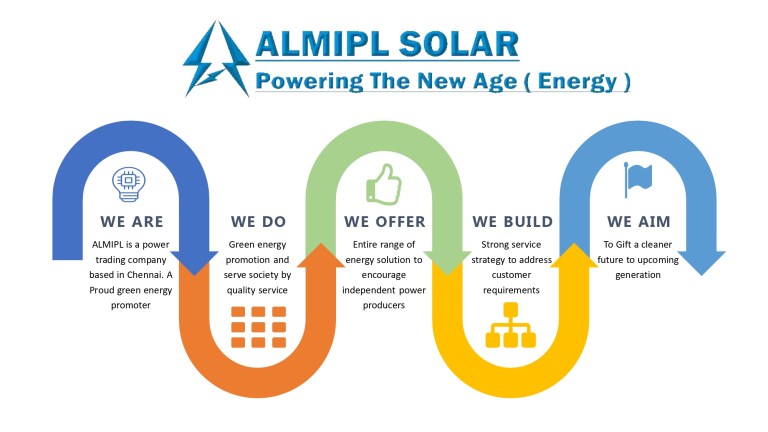 ALMIPL SOLAR
Powering The New Age ( Energy )

WE ARE
ALMIPL is a power trading company based in Chennai. A Proud green energy promoter

WE DO
Green energy promotion and serve society by quality service

WE OFFER
Entire range of energy solution to encourage independent power producers

WE BUILD
Strong service strategy to address customer requirements

WE AIM
To Gift a cleaner future to upcoming generation